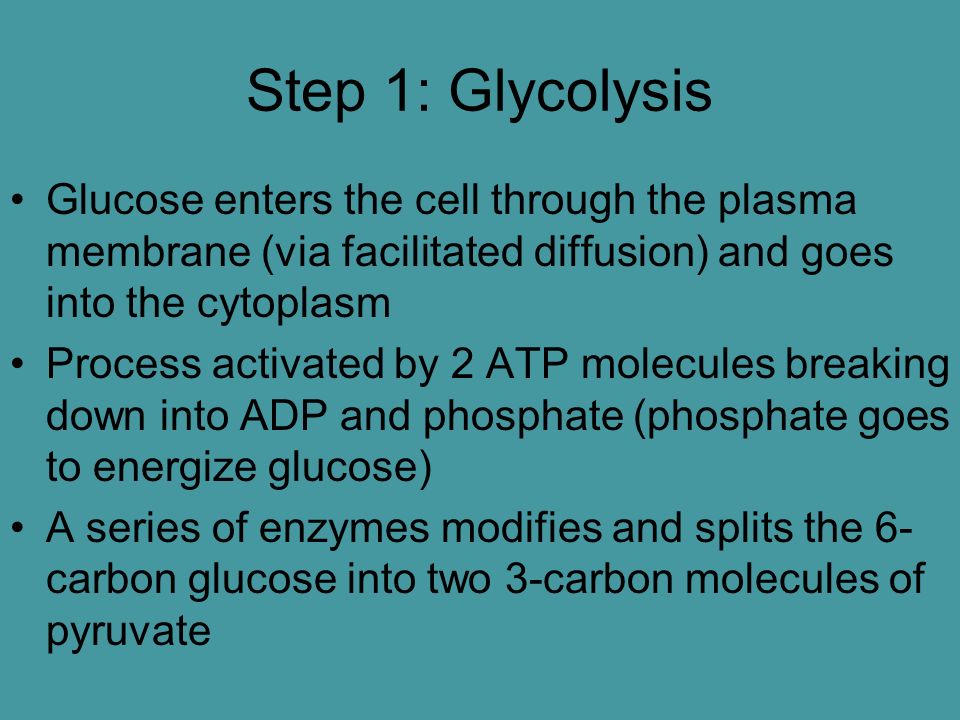 Step 1: Glycolysis

• Glucose enters the cell through the plasma membrane (via facilitated diffusion) and goes into the cytoplasm
• Process activated by 2 ATP molecules breaking down into ADP and phosphate (phosphate goes to energize glucose)
• A series of enzymes modifies and splits the 6-carbon glucose into two 3-carbon molecules of pyruvate